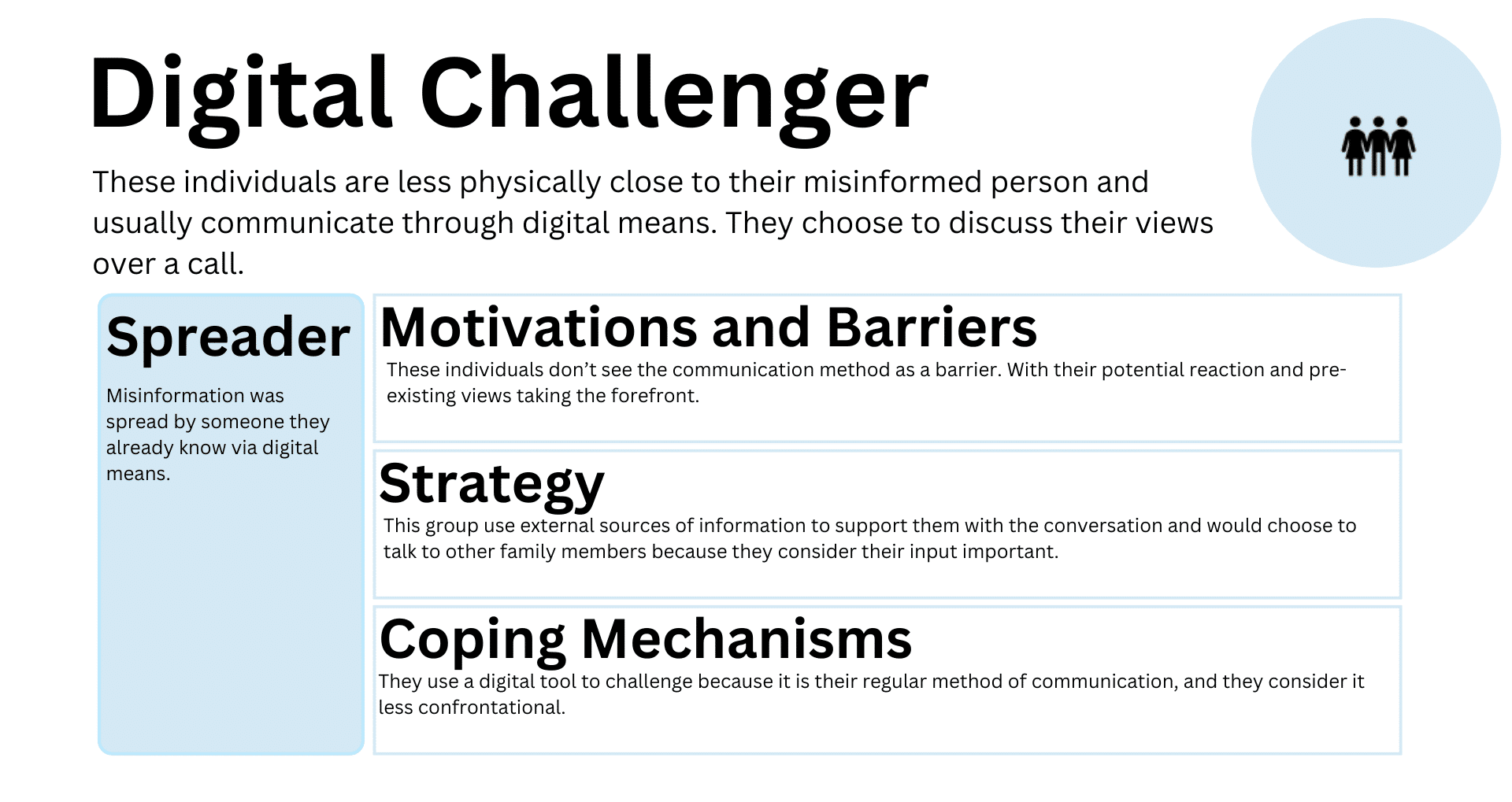 Digital Challenger

These individuals are less physically close to their misinformed person and usually communicate through digital means. They choose to discuss their views over a call.

Spreader

Misinformation was spread by someone they already know via digital means.

Motivations and Barriers

These individuals don't see the communication method as a barrier. With their potential reaction and pre-existing views taking the forefront.

Strategy

This group use external sources of information to support them with the conversation and would choose to talk to other family members because they consider their input important.

Coping Mechanisms

They use a digital tool to challenge because it is their regular method of communication, and they consider it less confrontational.